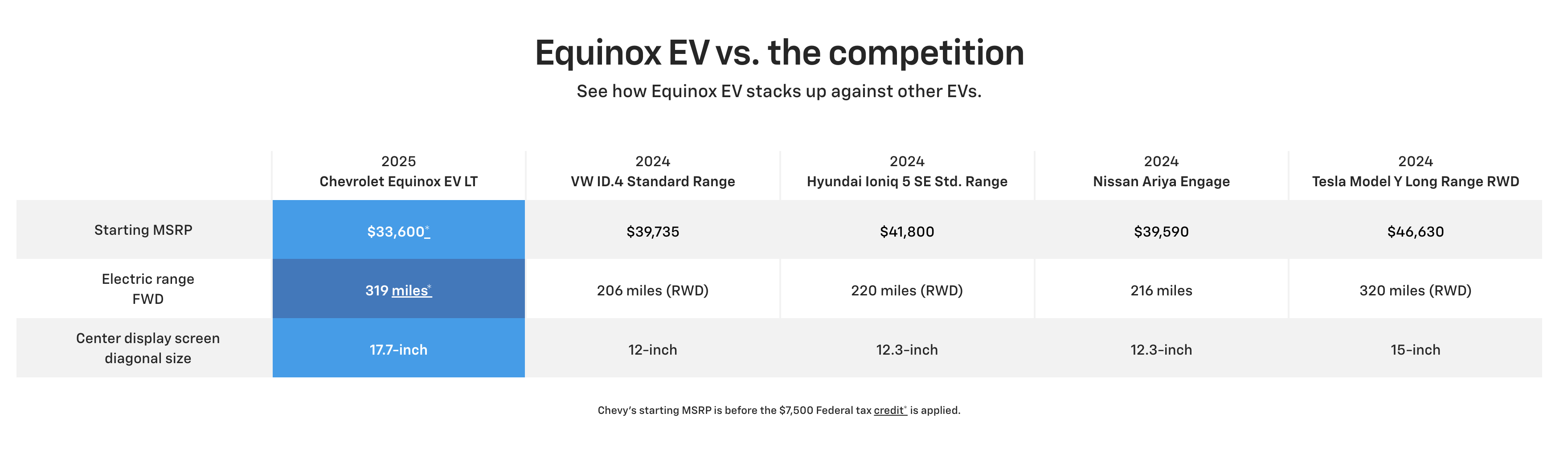 Equinox EV vs. the competition

See how Equinox EV stacks up against other EVs.

| | 2025 Chevrolet Equinox EV LT | 2024 VW ID.4 Standard Range | 2024 Hyundai Ioniq 5 SE Std. Range | 2024 Nissan Ariya Engage | 2024 Tesla Model Y Long Range RWD |
|---|---|---|---|---|---|
| Starting MSRP | $33,600* | $39,735 | $41,800 | $39,590 | $46,630 |
| Electric range FWD | 319 miles* | 206 miles (RWD) | 220 miles (RWD) | 216 miles | 320 miles (RWD) |
| Center display screen diagonal size | 17.7-inch | 12-inch | 12.3-inch | 12.3-inch | 15-inch |

Chevy's starting MSRP is before the $7,500 Federal tax credit* is applied.